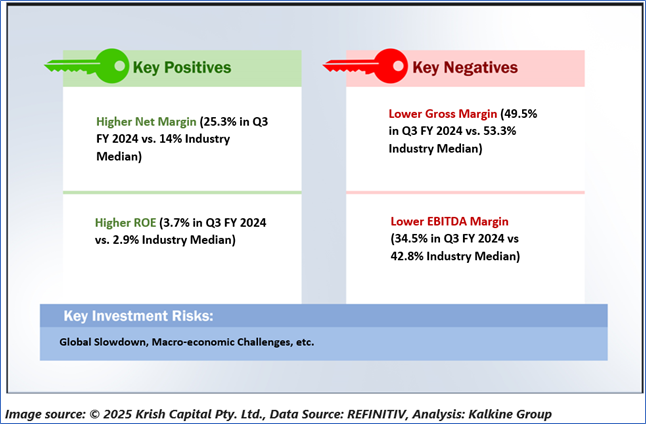 Key Positives

Higher Net Margin (25.3% in Q3 FY 2024 vs. 14% Industry Median)

Higher ROE (3.7% in Q3 FY 2024 vs. 2.9% Industry Median)

Key Negatives

Lower Gross Margin (49.5% in Q3 FY 2024 vs. 53.3% Industry Median)

Lower EBITDA Margin (34.5% in Q3 FY 2024 vs 42.8% Industry Median)

Key Investment Risks:

Global Slowdown, Macro-economic Challenges, etc.

Image source: © 2025 Krish Capital Pty. Ltd., Data Source: REFINITIV, Analysis: Kalkine Group